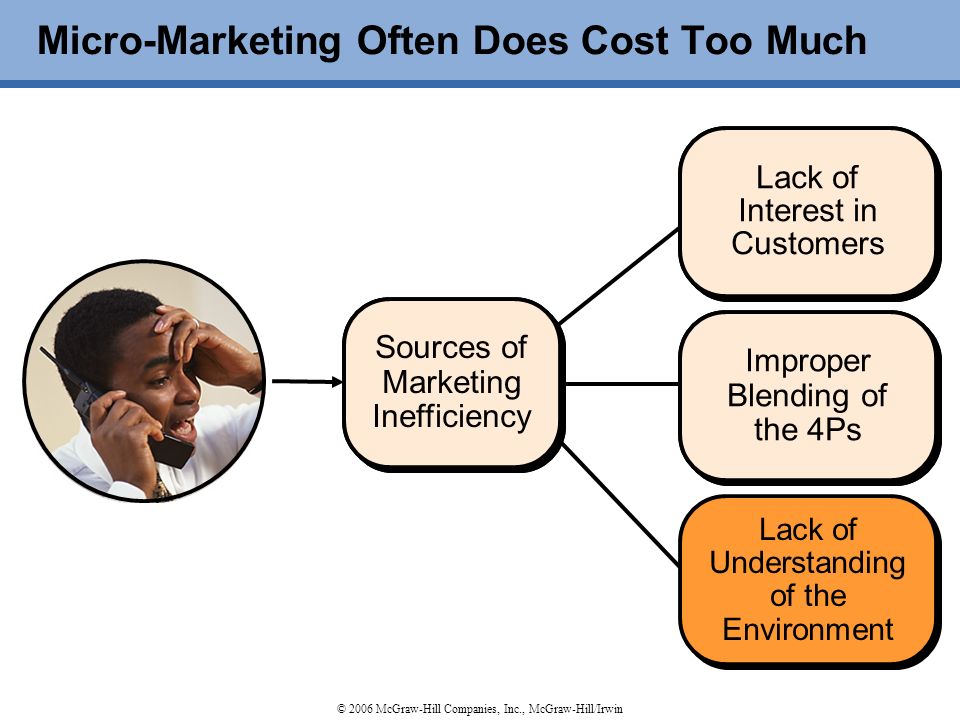 Micro-Marketing Often Does Cost Too Much

Sources of Marketing Inefficiency

Lack of Interest in Customers

Improper Blending of the 4Ps

Lack of Understanding of the Environment

© 2006 McGraw-Hill Companies, Inc., McGraw-Hill/Irwin